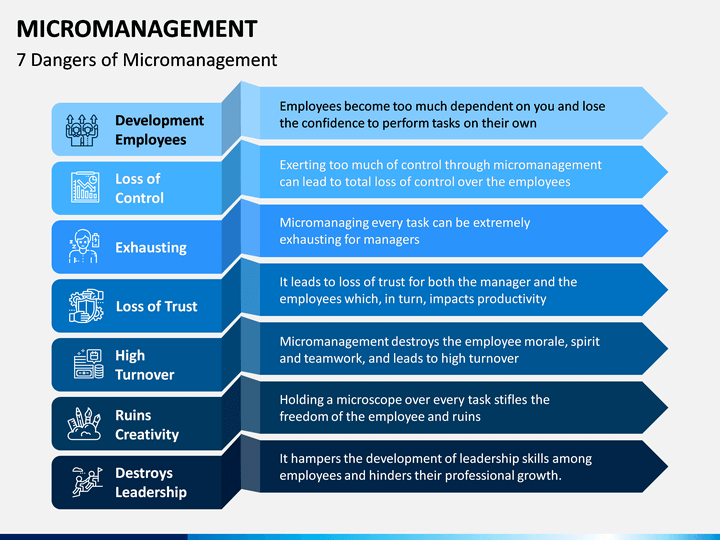 MICROMANAGEMENT

7 Dangers of Micromanagement

Development Employees

Employees become too much dependent on you and lose the confidence to perform tasks on their own

Loss of Control

Exerting too much of control through micromanagement can lead to total loss of control over the employees

Exhausting

Micromanaging every task can be extremely exhausting for managers

Loss of Trust

It leads to loss of trust for both the manager and the employees which, in turn, impacts productivity

High Turnover

Micromanagement destroys the employee morale, spirit and teamwork, and leads to high turnover

Ruins Creativity

Holding a microscope over every task stifles the freedom of the employee and ruins

Destroys Leadership

It hampers the development of leadership skills among employees and hinders their professional growth.